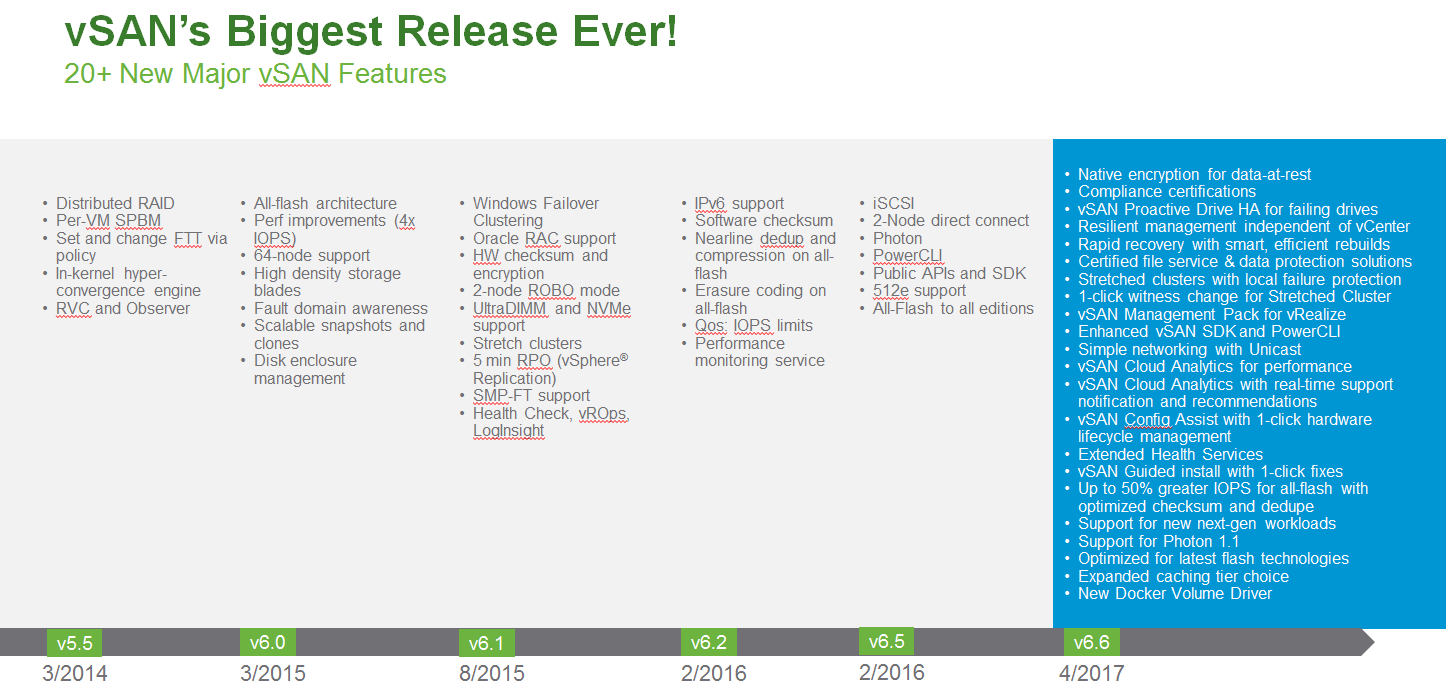 vSAN's Biggest Release Ever!
20+ New Major vSAN Features

• Distributed RAID
• Per-VM SPBM
• Set and change FTT via policy
• In-kernel hyper-convergence engine
• RVC and Observer

• All-flash architecture
• Perf improvements (4x IOPS)
• 64-node support
• High density storage blades
• Fault domain awareness
• Scalable snapshots and clones
• Disk enclosure management

• Windows Failover Clustering
• Oracle RAC support
• HW checksum and encryption
• 2-node ROBO mode
• UltraDIMM and NVMe support
• Stretch clusters
• 5 min RPO (vSphere® Replication)
• SMP-FT support
• Health Check, vROps, LogInsight

• IPv6 support
• Software checksum
• Nearline dedup and compression on all-flash
• Erasure coding on all-flash
• Qos: IOPS limits
• Performance monitoring service

• iSCSI
• 2-Node direct connect
• Photon
• PowerCLI
• Public APIs and SDK
• 512e support
• All-Flash to all editions

• Native encryption for data-at-rest
• Compliance certifications
• vSAN Proactive Drive HA for failing drives
• Resilient management independent of vCenter
• Rapid recovery with smart, efficient rebuilds
• Certified file service & data protection solutions
• Stretched clusters with local failure protection
• 1-click witness change for Stretched Cluster
• vSAN Management Pack for vRealize
• Enhanced vSAN SDK and PowerCLI
• Simple networking with Unicast
• vSAN Cloud Analytics for performance
• vSAN Cloud Analytics with real-time support notification and recommendations
• vSAN Config Assist with 1-click hardware lifecycle management
• Extended Health Services
• vSAN Guided install with 1-click fixes
• Up to 50% greater IOPS for all-flash with optimized checksum and dedupe
• Support for new next-gen workloads
• Support for Photon 1.1
• Optimized for latest flash technologies
• Expanded caching tier choice
• New Docker Volume Driver

v5.5
3/2014
v6.0
3/2015
v6.1
8/2015
v6.2
2/2016
v6.5
2/2016
v6.6
4/2017